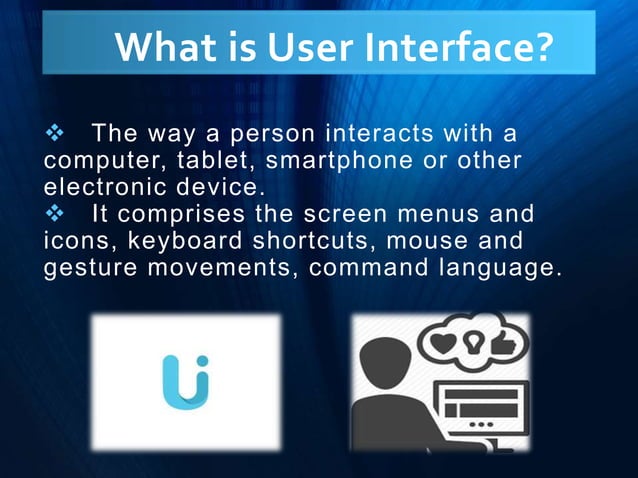 What is User Interface?

❖ The way a person interacts with a computer, tablet, smartphone or other electronic device.

❖ It comprises the screen menus and icons, keyboard shortcuts, mouse and gesture movements, command language.

Ui